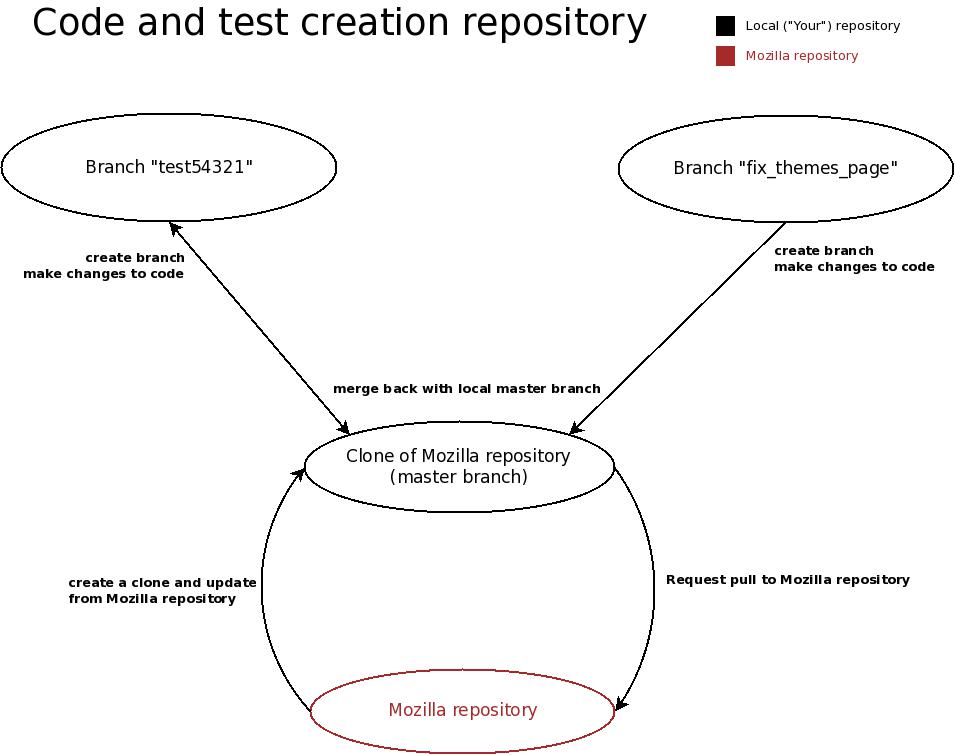 Code and test creation repository

Local ("Your") repository

Mozilla repository

Branch "test54321"

Branch "fix_themes_page"

create branch
make changes to code

create branch
make changes to code

merge back with local master branch

Clone of Mozilla repository
(master branch)

create a clone and update
from Mozilla repository

Request pull to Mozilla repository

Mozilla repository